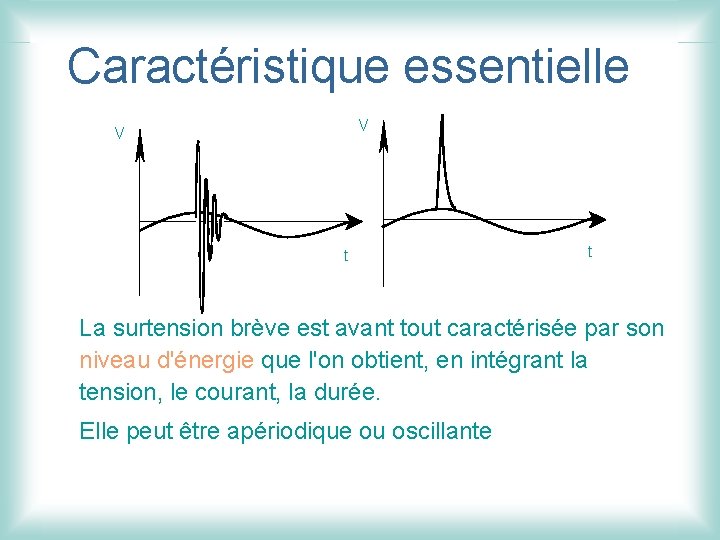 Caractéristique essentielle

V

t

V

t

La surtension brève est avant tout caractérisée par son niveau d'énergie que l'on obtient, en intégrant la tension, le courant, la durée.

Elle peut être apériodique ou oscillante